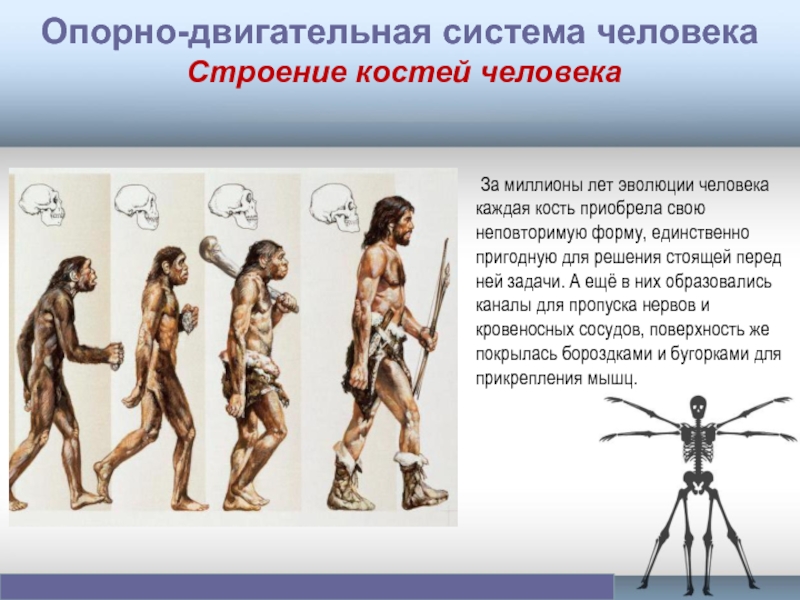 Опорно-двигательная система человека
Строение костей человека

За миллионы лет эволюции человека каждая кость приобрела свою неповторимую форму, единственно пригодную для решения стоящей перед ней задачи. А ещё в них образовались каналы для пропуска нервов и кровеносных сосудов, поверхность же покрылась бороздками и бугорками для прикрепления мышц.